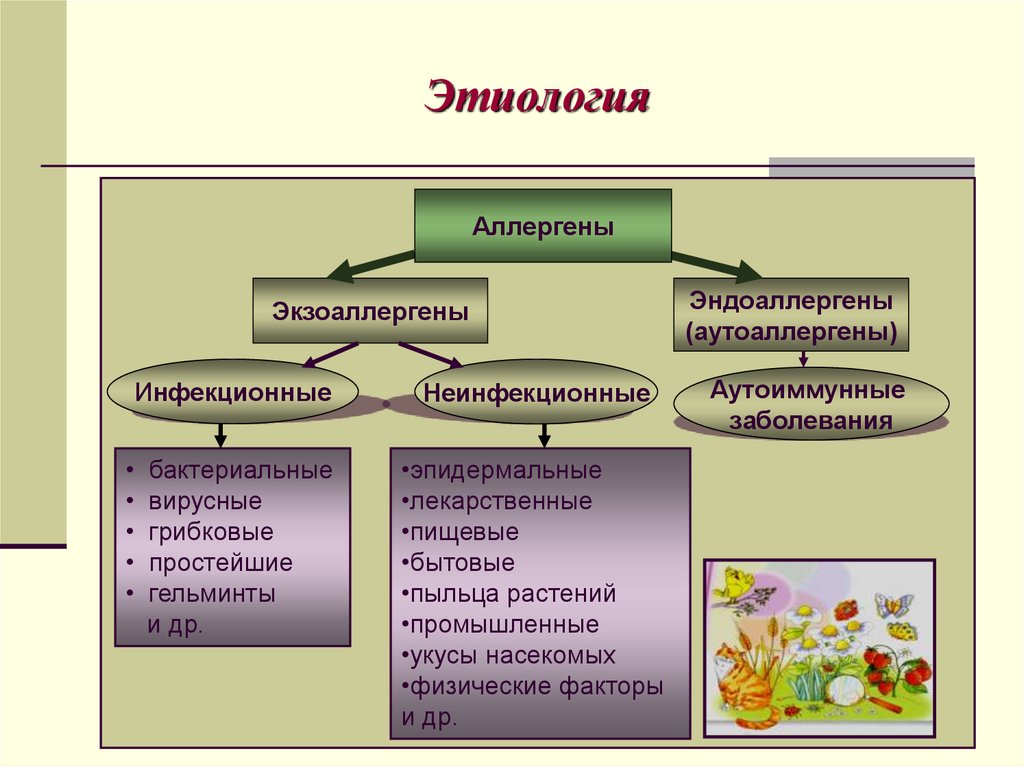 Этиология

Аллергены

Экзоаллергены

Эндоаллергены (аутоаллергены)

Инфекционные

Неинфекционные

Аутоиммунные заболевания

• бактериальные
• вирусные
• грибковые
• простейшие
• гельминты
и др.

•эпидермальные
•лекарственные
•пищевые
•бытовые
•пыльца растений
•промышленные
•укусы насекомых
•физические факторы
и др.